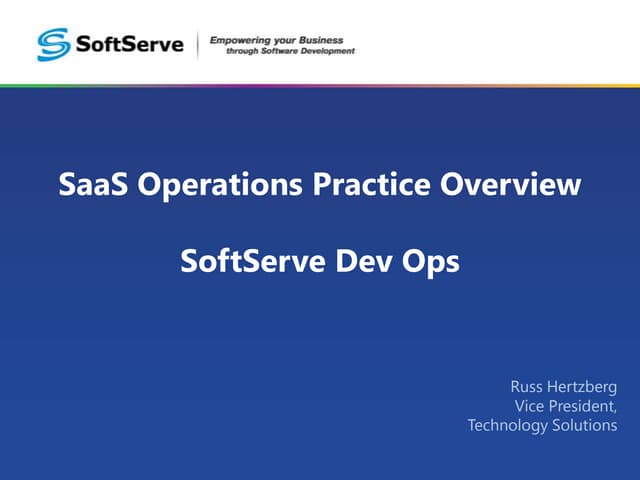 SoftServe

Empowering your Business
through Software Development

SaaS Operations Practice Overview

SoftServe Dev Ops

Russ Hertzberg
Vice President,
Technology Solutions